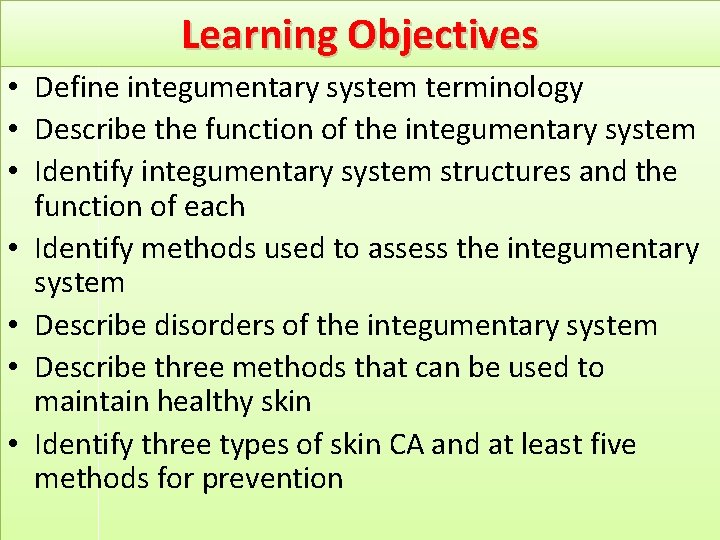 Learning Objectives

• Define integumentary system terminology
• Describe the function of the integumentary system
• Identify integumentary system structures and the function of each
• Identify methods used to assess the integumentary system
• Describe disorders of the integumentary system
• Describe three methods that can be used to maintain healthy skin
• Identify three types of skin CA and at least five methods for prevention